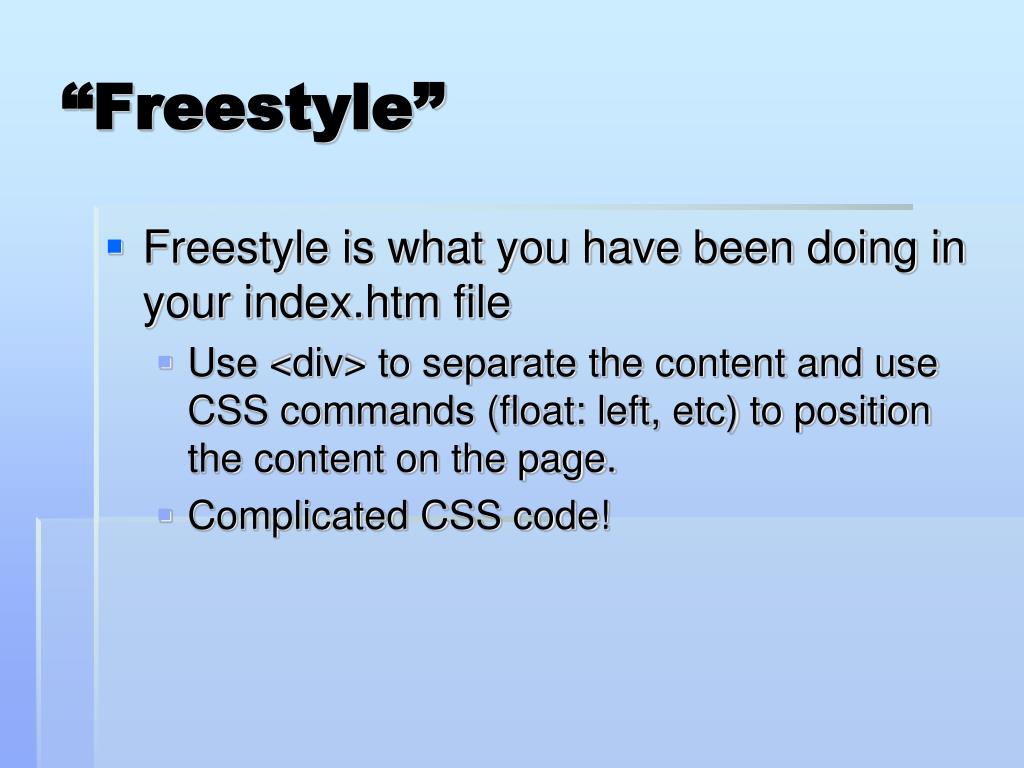 “Freestyle”

Freestyle is what you have been doing in your index.htm file

Use <div> to separate the content and use CSS commands (float: left, etc) to position the content on the page.

Complicated CSS code!